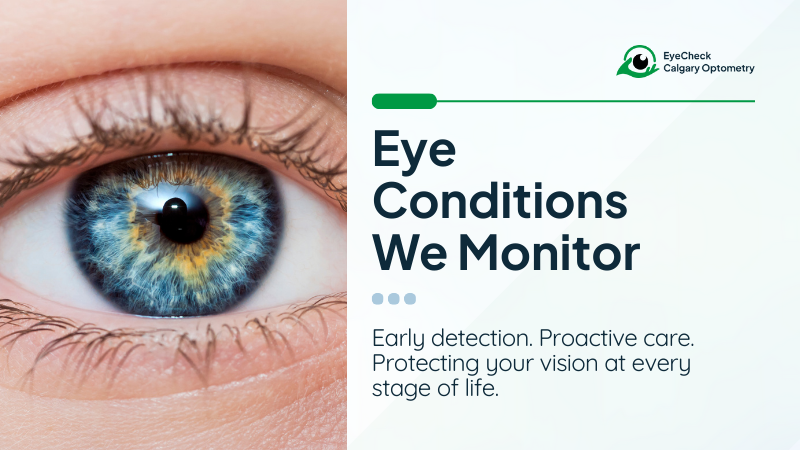 EyeCheck
Calgary Optometry

Eye Conditions We Monitor

Early detection. Proactive care. Protecting your vision at every stage of life.